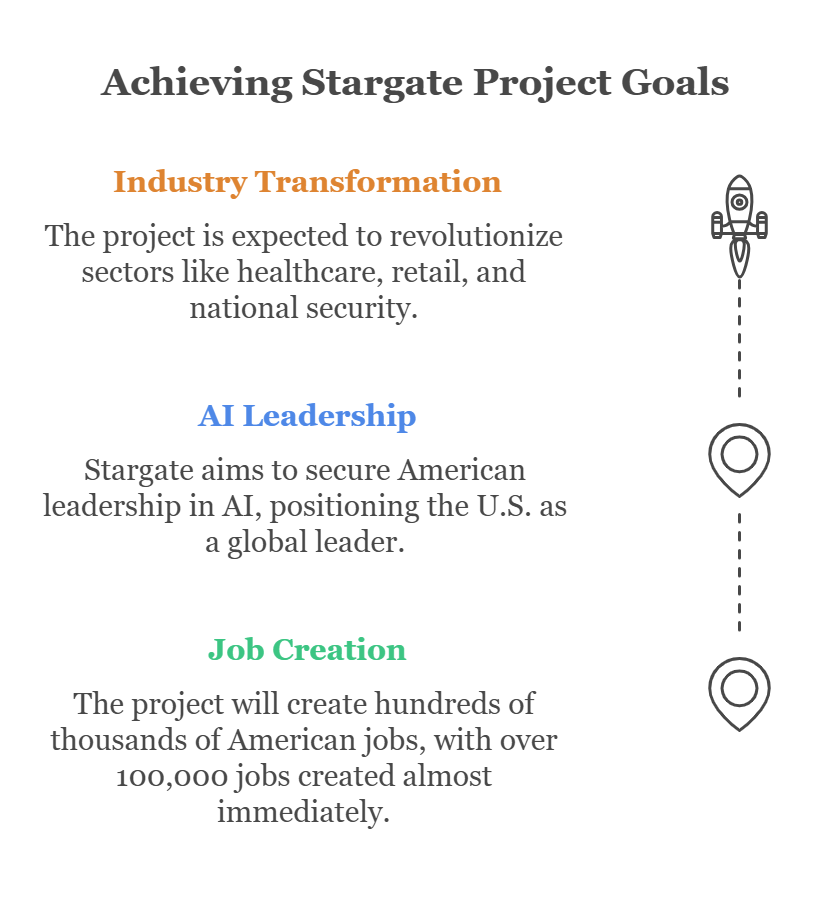 Achieving Stargate Project Goals

Industry Transformation

The project is expected to revolutionize sectors like healthcare, retail, and national security.

AI Leadership

Stargate aims to secure American leadership in AI, positioning the U.S. as a global leader.

Job Creation

The project will create hundreds of thousands of American jobs, with over 100,000 jobs created almost immediately.